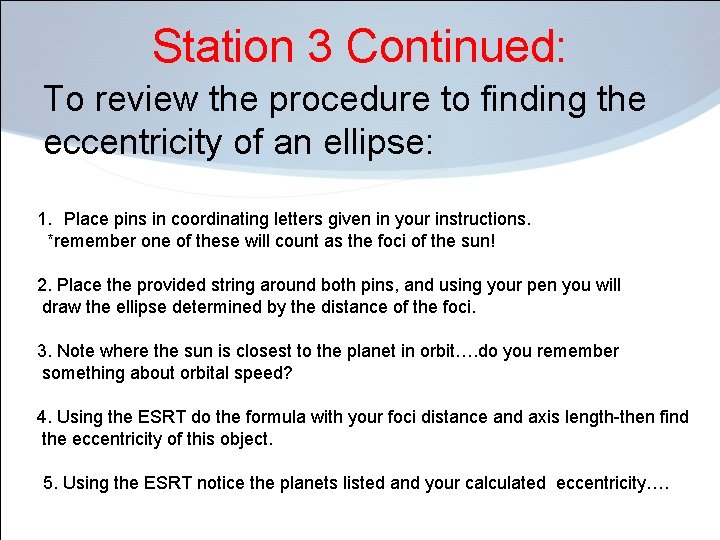 Station 3 Continued:

To review the procedure to finding the eccentricity of an ellipse:

1. Place pins in coordinating letters given in your instructions. *remember one of these will count as the foci of the sun!

2. Place the provided string around both pins, and using your pen you will draw the ellipse determined by the distance of the foci.

3. Note where the sun is closest to the planet in orbit….do you remember something about orbital speed?

4. Using the ESRT do the formula with your foci distance and axis length-then find the eccentricity of this object.

5. Using the ESRT notice the planets listed and your calculated eccentricity….